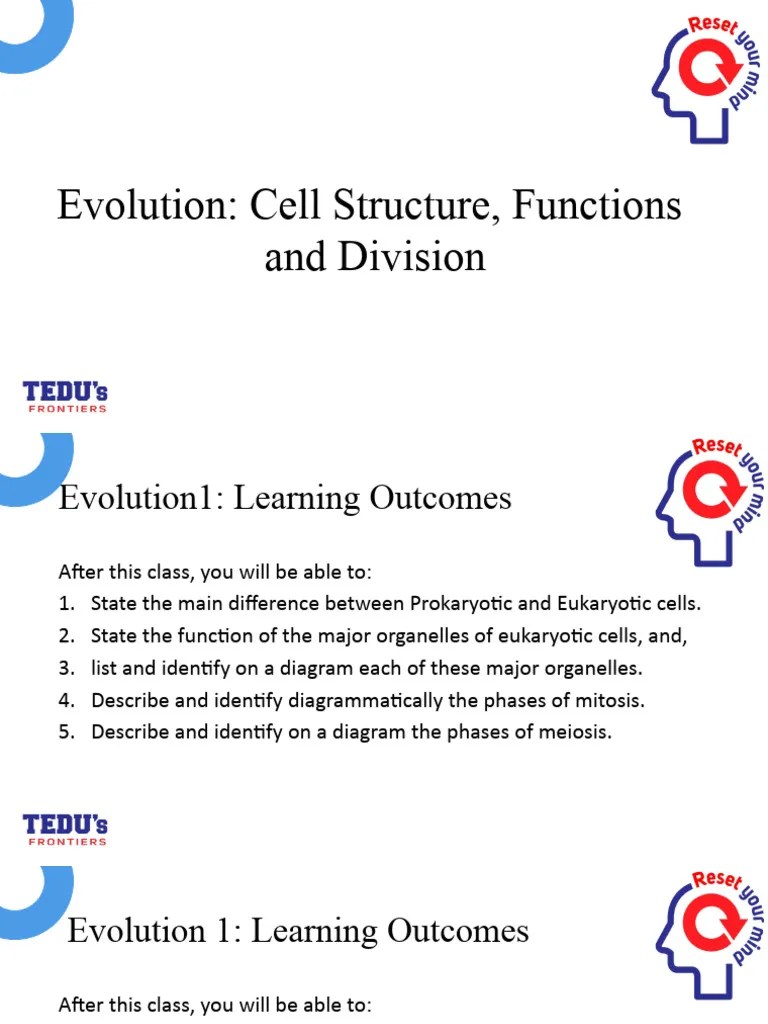 Reset your mind

Evolution: Cell Structure, Functions and Division

TEDU's FRONTIERS

Reset your mind

Evolution1: Learning Outcomes

After this class, you will be able to:
1. State the main difference between Prokaryotic and Eukaryotic cells.
2. State the function of the major organelles of eukaryotic cells, and,
3. list and identify on a diagram each of these major organelles.
4. Describe and identify diagrammatically the phases of mitosis.
5. Describe and identify on a diagram the phases of meiosis.

TEDU's FRONTIERS

Reset your mind

Evolution 1: Learning Outcomes

After this class, you will be able to: